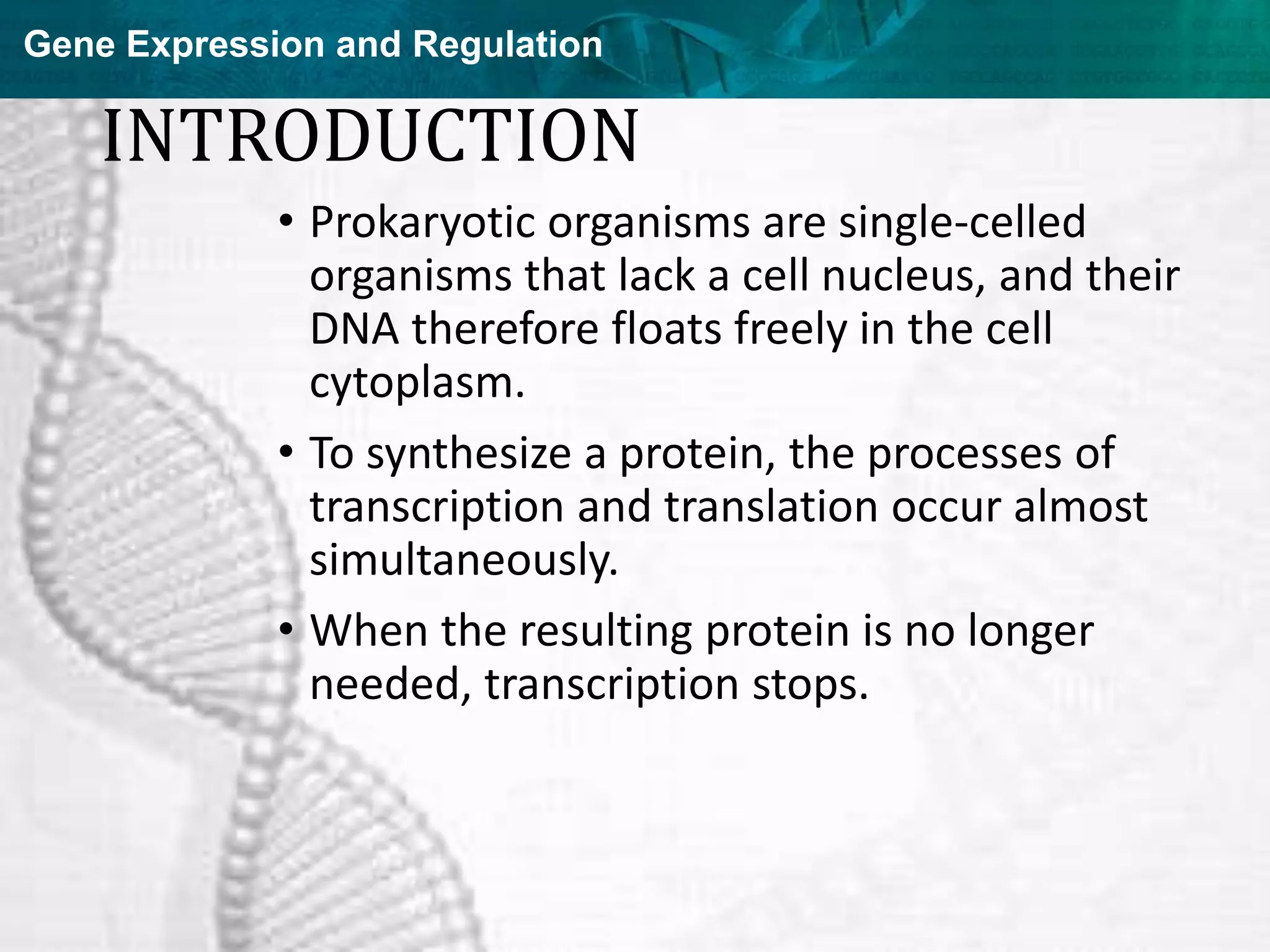 Gene Expression and Regulation

INTRODUCTION

• Prokaryotic organisms are single-celled organisms that lack a cell nucleus, and their DNA therefore floats freely in the cell cytoplasm.

• To synthesize a protein, the processes of transcription and translation occur almost simultaneously.

• When the resulting protein is no longer needed, transcription stops.